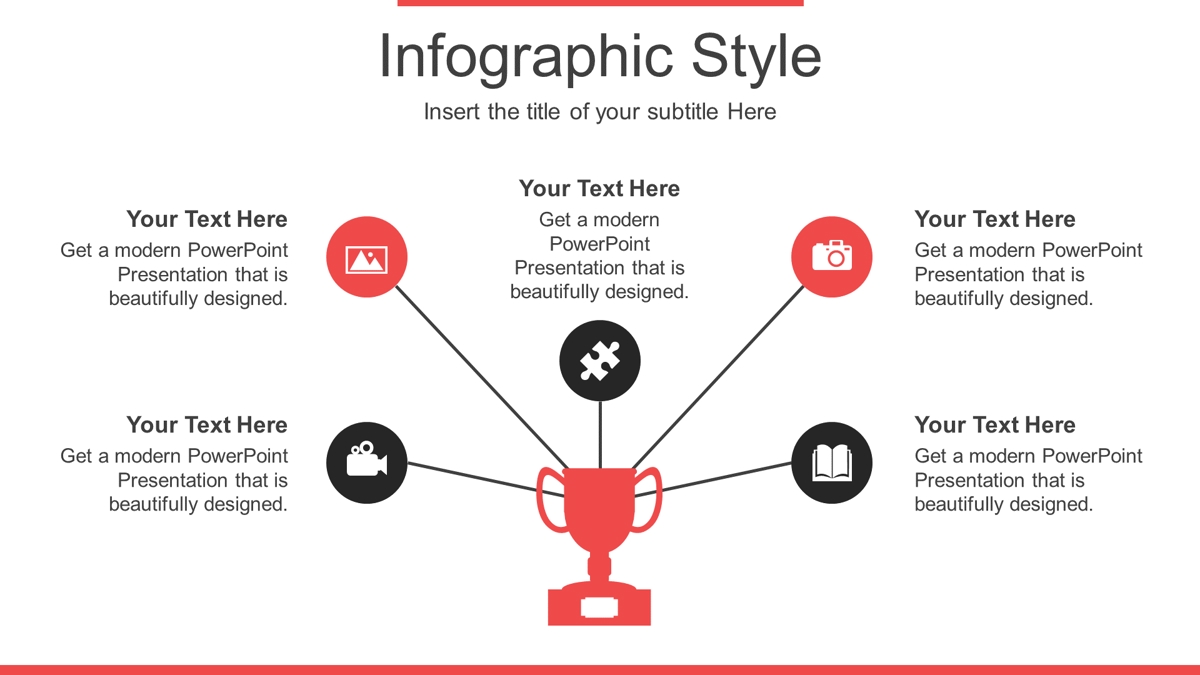 Infographic Style

Insert the title of your subtitle Here

Your Text Here

Get a modern PowerPoint Presentation that is beautifully designed.

Your Text Here

Get a modern PowerPoint Presentation that is beautifully designed.

Your Text Here

Get a modern PowerPoint Presentation that is beautifully designed.

Your Text Here

Get a modern PowerPoint Presentation that is beautifully designed.

Your Text Here

Get a modern PowerPoint Presentation that is beautifully designed.